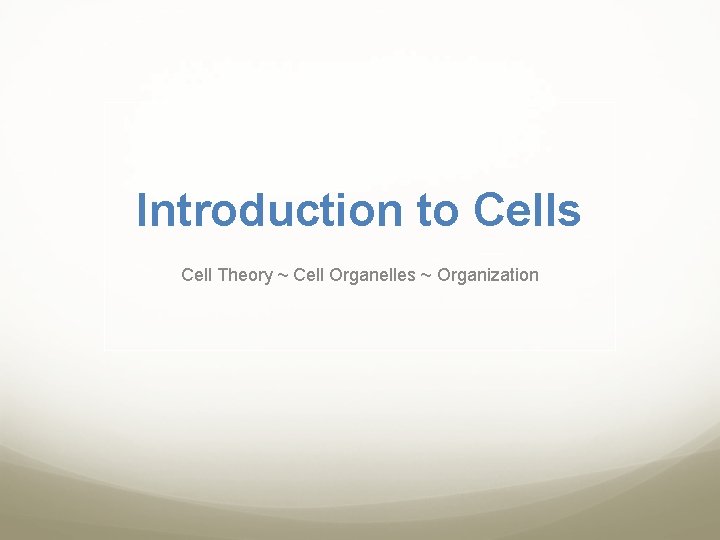 Introduction to Cells

Cell Theory ~ Cell Organelles ~ Organization